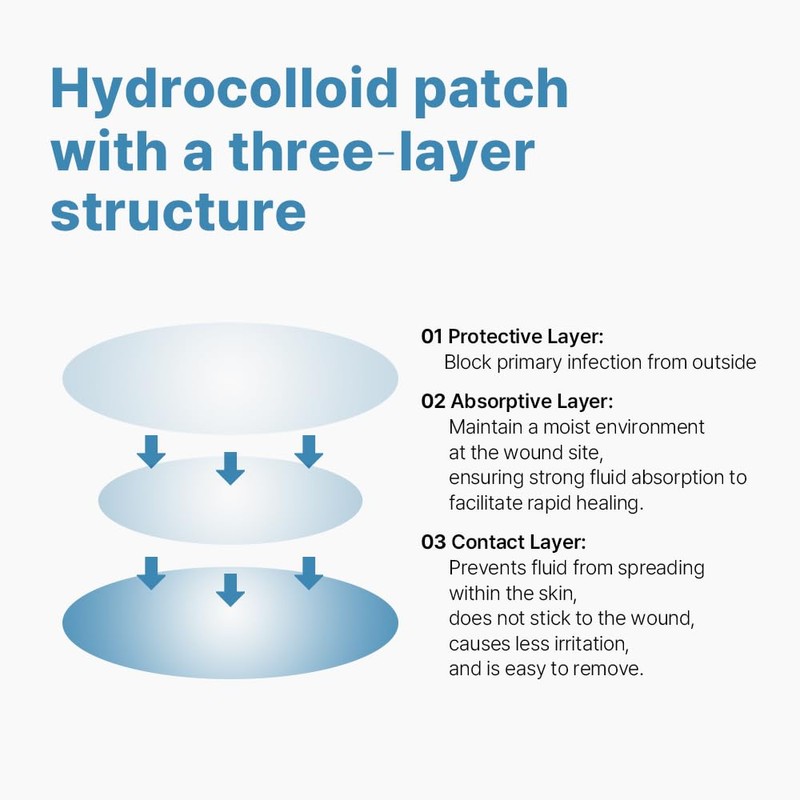 Hydrocolloid patch with a three-layer structure

01 Protective Layer:
Block primary infection from outside

02 Absorptive Layer:
Maintain a moist environment at the wound site, ensuring strong fluid absorption to facilitate rapid healing.

03 Contact Layer:
Prevents fluid from spreading within the skin, does not stick to the wound, causes less irritation, and is easy to remove.